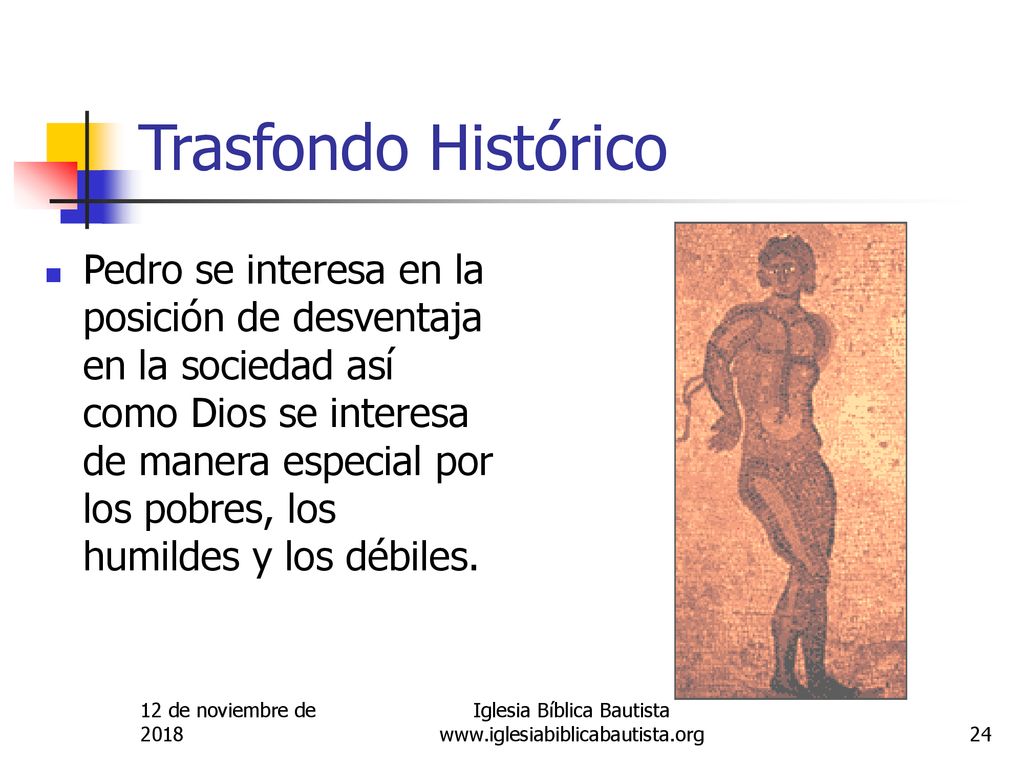 Trasfondo Histórico

Pedro se interesa en la posición de desventaja en la sociedad así como Dios se interesa de manera especial por los pobres, los humildes y los débiles.

12 de noviembre de 2018

Iglesia Bíblica Bautista www.iglesiabiblicabautista.org

24